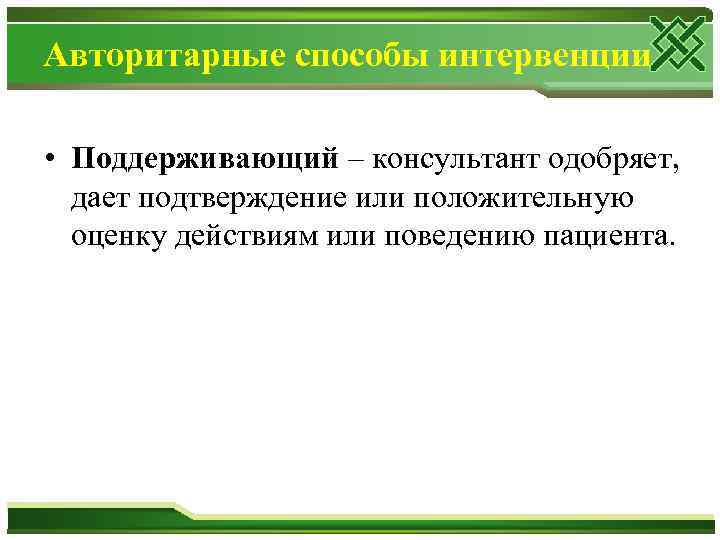 Авторитарные способы интервенции

• Поддерживающий – консультант одобряет, дает подтверждение или положительную оценку действиям или поведению пациента.